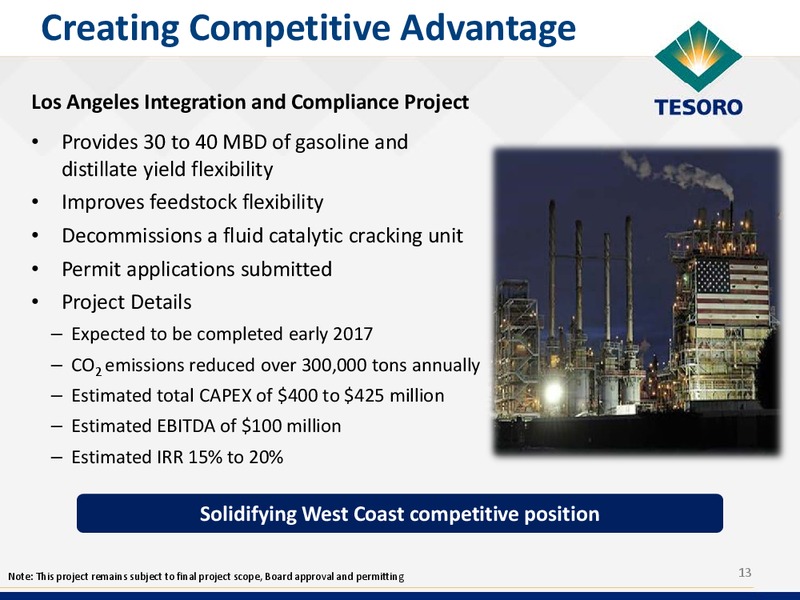 Creating Competitive Advantage

TESORO

Los Angeles Integration and Compliance Project

• Provides 30 to 40 MBD of gasoline and distillate yield flexibility
• Improves feedstock flexibility
• Decommissions a fluid catalytic cracking unit
• Permit applications submitted
• Project Details
– Expected to be completed early 2017
– $CO_2$ emissions reduced over 300,000 tons annually
– Estimated total CAPEX of \$400 to \$425 million
– Estimated EBITDA of \$100 million
– Estimated IRR 15% to 20%

Solidifying West Coast competitive position

Note: This project remains subject to final project scope, Board approval and permitting

13